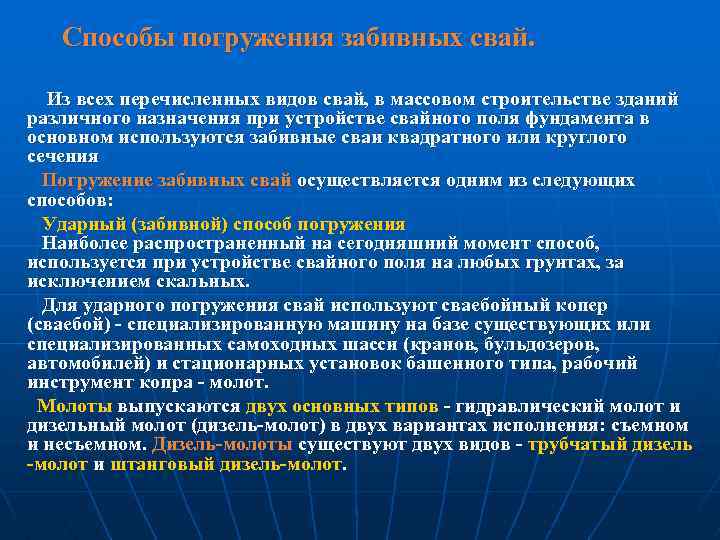 Способы погружения забивных свай.

Из всех перечисленных видов свай, в массовом строительстве зданий различного назначения при устройстве свайного поля фундамента в основном используются забивные сваи квадратного или круглого сечения

Погружение забивных свай осуществляется одним из следующих способов:

Ударный (забивной) способ погружения
Наиболее распространенный на сегодняшний момент способ, используется при устройстве свайного поля на любых грунтах, за исключением скальных.

Для ударного погружения свай используют сваебойный копер (сваебой) - специализированную машину на базе существующих или специализированных самоходных шасси (кранов, бульдозеров, автомобилей) и стационарных установок башенного типа, рабочий инструмент копра - молот.

Молоты выпускаются двух основных типов - гидравлический молот и дизельный молот (дизель-молот) в двух вариантах исполнения: съемном и несъемном. Дизель-молоты существуют двух видов - трубчатый дизель -молот и штанговый дизель-молот.